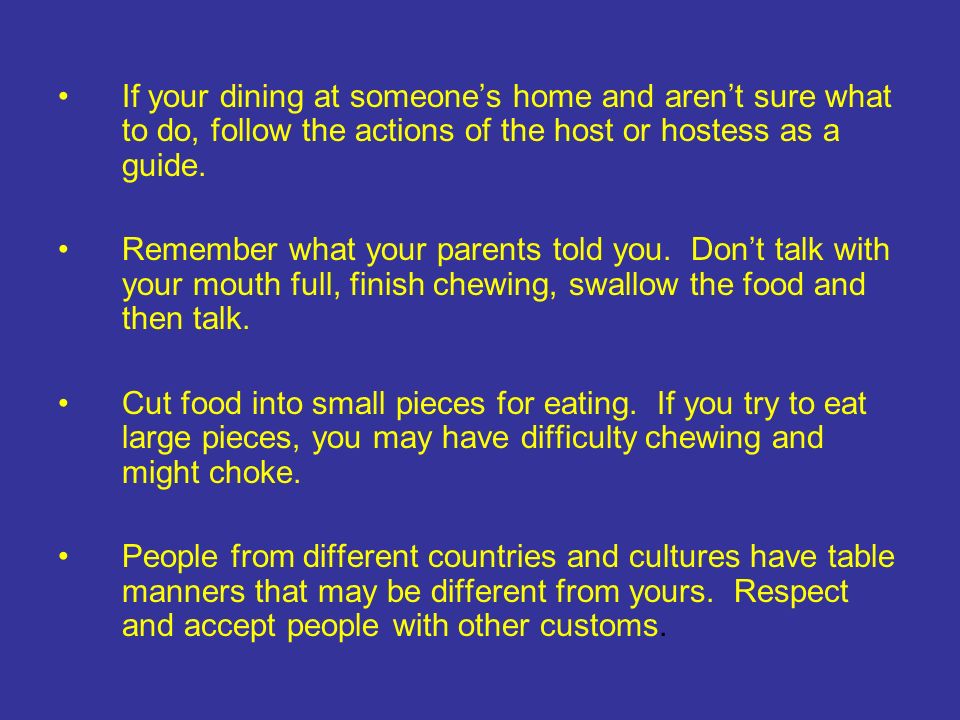 • If your dining at someone’s home and aren’t sure what to do, follow the actions of the host or hostess as a guide.

• Remember what your parents told you. Don’t talk with your mouth full, finish chewing, swallow the food and then talk.

• Cut food into small pieces for eating. If you try to eat large pieces, you may have difficulty chewing and might choke.

• People from different countries and cultures have table manners that may be different from yours. Respect and accept people with other customs.